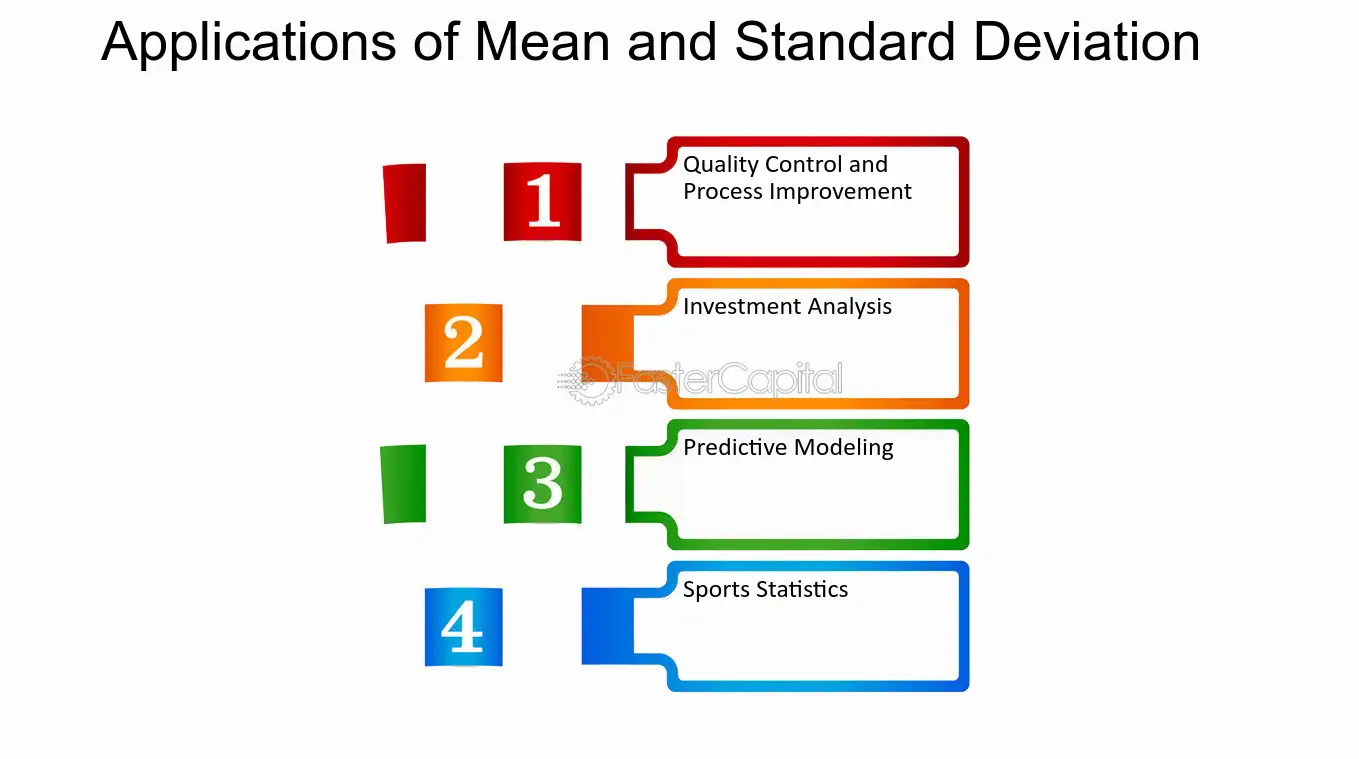 Applications of Mean and Standard Deviation

1

Quality Control and Process Improvement

2

Investment Analysis

3

Predictive Modeling

4

Sports Statistics

FasterCapital